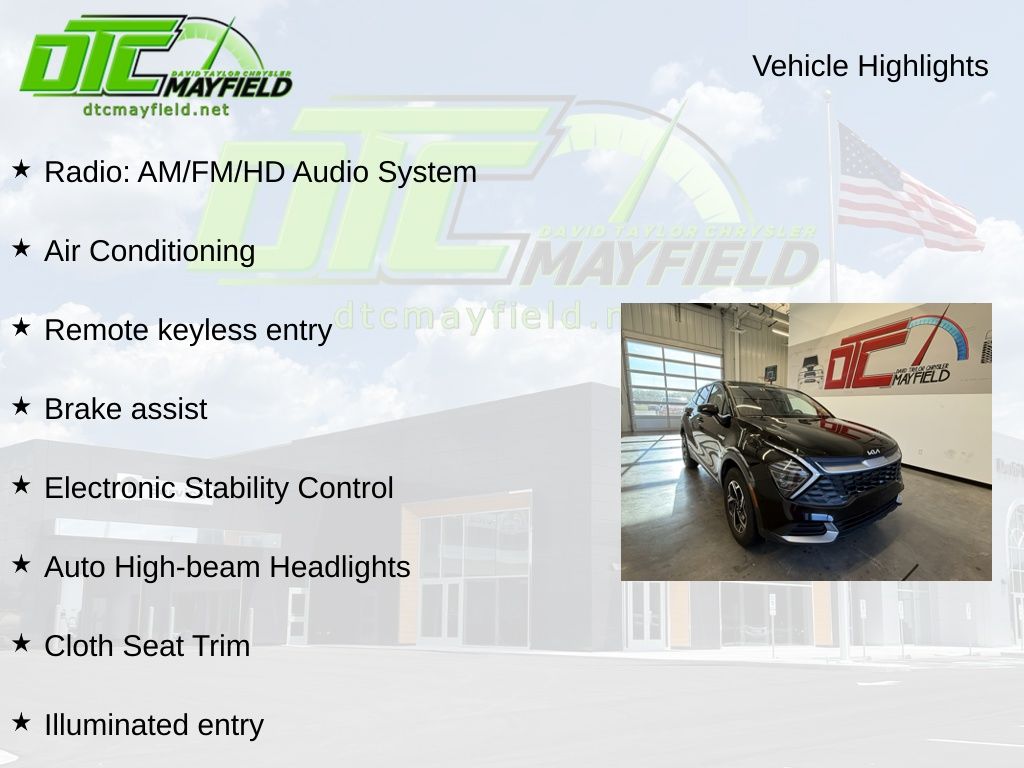 DTC DAVID TAYLOR CHRYSLER MAYFIELD
dtcmayfield.net

Vehicle Highlights

DTC DAVID TAYLOR CHRYSLER MAYFIELD
dtcmayfield.n

★ Radio: AM/FM/HD Audio System

★ Air Conditioning

★ Remote keyless entry

★ Brake assist

★ Electronic Stability Control

★ Auto High-beam Headlights

★ Cloth Seat Trim

★ Illuminated entry

DTC DAVID TAYLOR CHRYSLER MAYFIELD